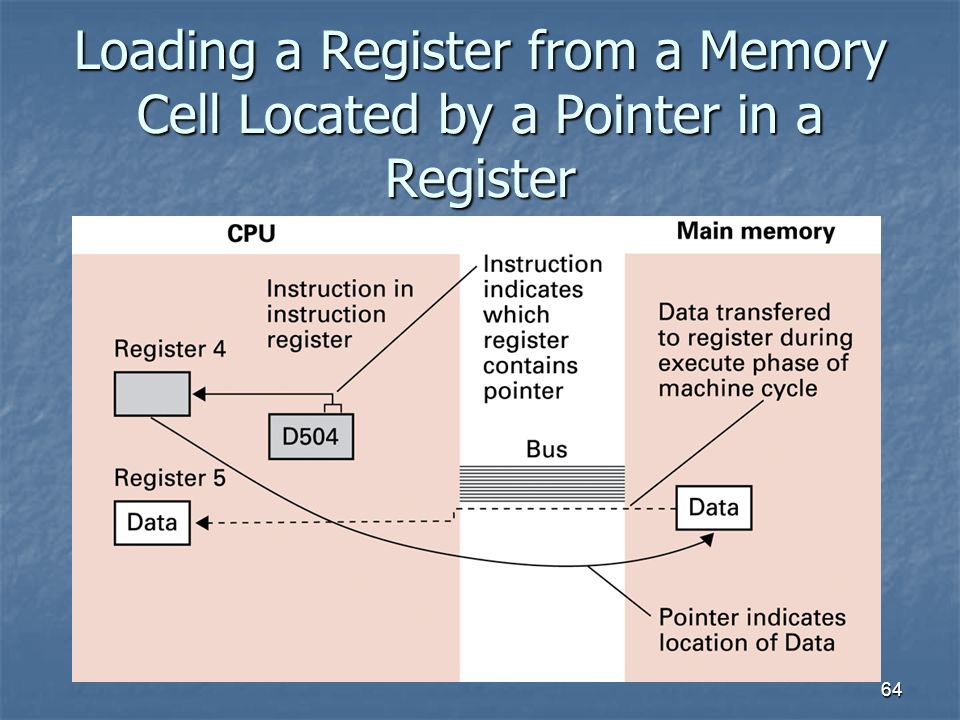 Loading a Register from a Memory Cell Located by a Pointer in a Register

CPU

Main memory

Instruction in instruction register

Instruction indicates which register contains pointer

Data transfered to register during execute phase of machine cycle

Register 4

D504

Bus

Register 5

Data

Data

Pointer indicates location of Data

64